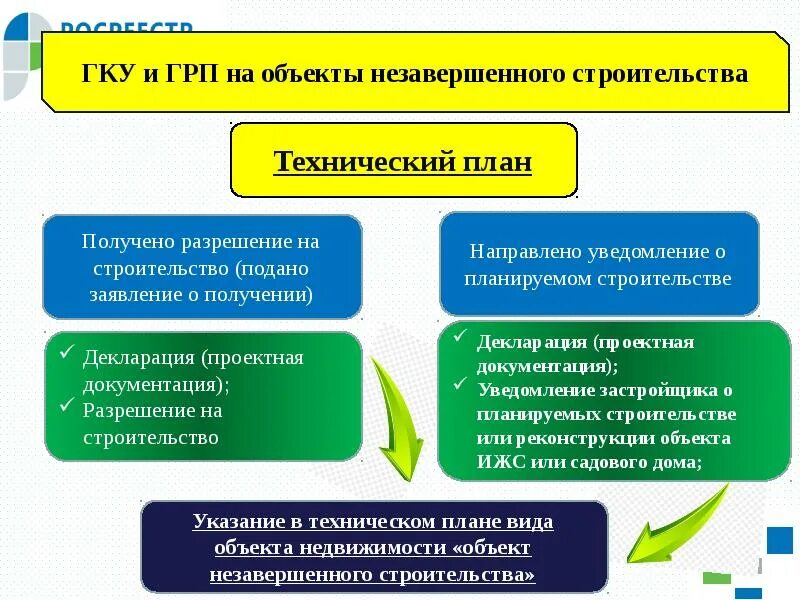 РОСРЕЕСТР

ГКУ и ГРП на объекты незавершенного строительства

Технический план

Получено разрешение на строительство (подано заявление о получении)

Направлено уведомление о планируемом строительстве

✓ Декларация (проектная документация);
✓ Разрешение на строительство

✓ Декларация (проектная документация);
✓ Уведомление застройщика о планируемых строительстве или реконструкции объекта ИЖС или садового дома;

Указание в техническом плане вида объекта недвижимости «объект незавершенного строительства»